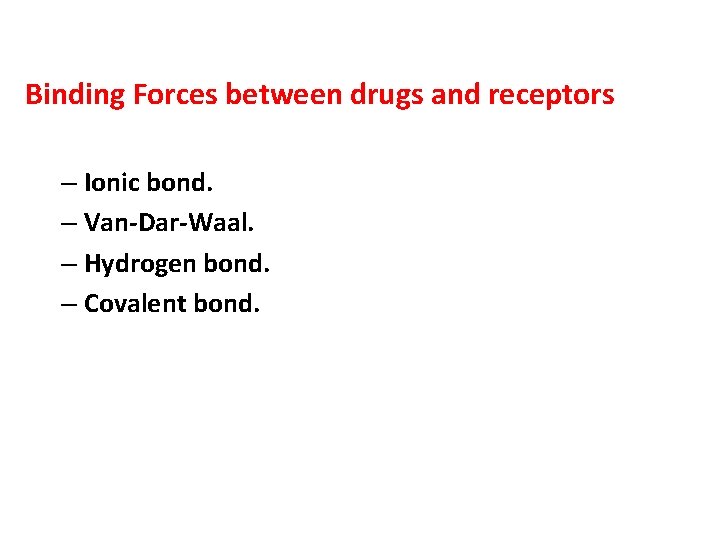 Binding Forces between drugs and receptors

– Ionic bond.
– Van-Dar-Waal.
– Hydrogen bond.
– Covalent bond.